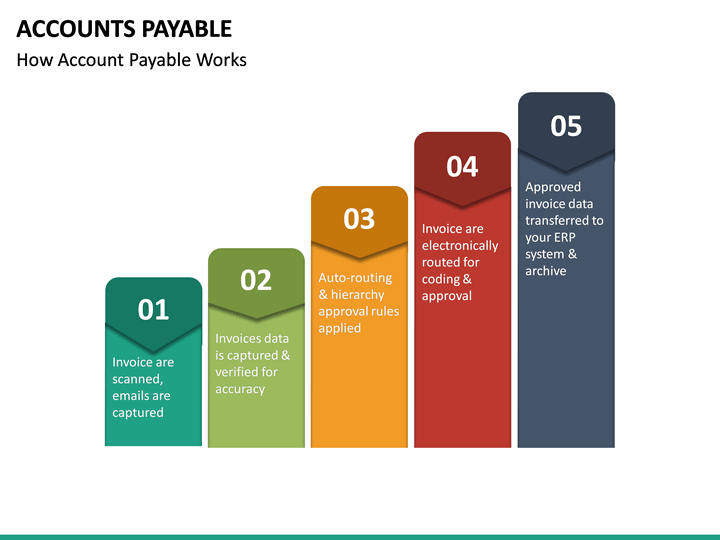 ACCOUNTS PAYABLE
How Account Payable Works

01
Invoice are scanned, emails are captured

02
Invoices data is captured & verified for accuracy

03
Auto-routing & hierarchy approval rules applied

04
Invoice are electronically routed for coding & approval

05
Approved invoice data transferred to your ERP system & archive